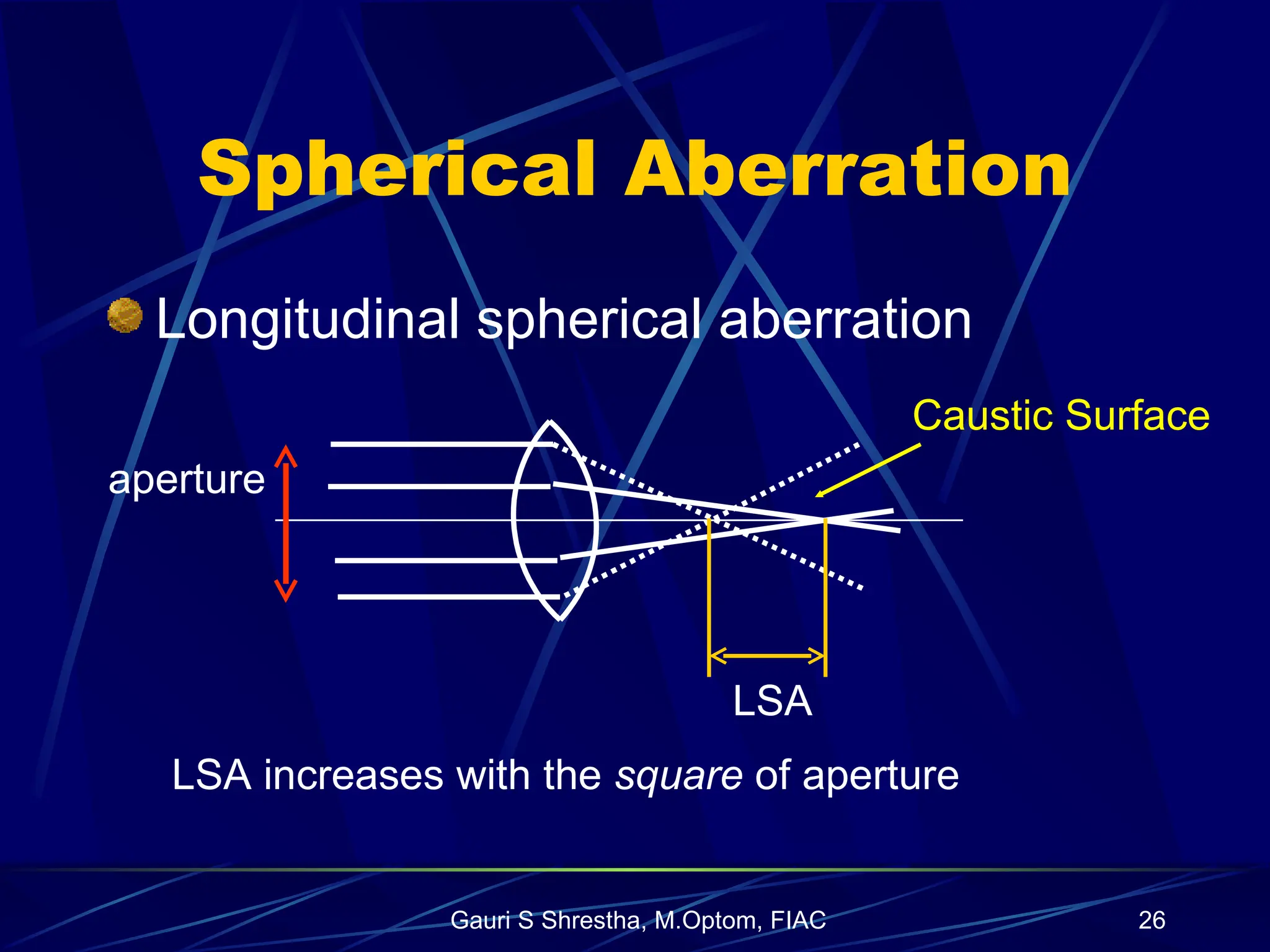 Spherical Aberration

Longitudinal spherical aberration

Caustic Surface

aperture

LSA

LSA increases with the square of aperture

Gauri S Shrestha, M.Optom, FIAC

26